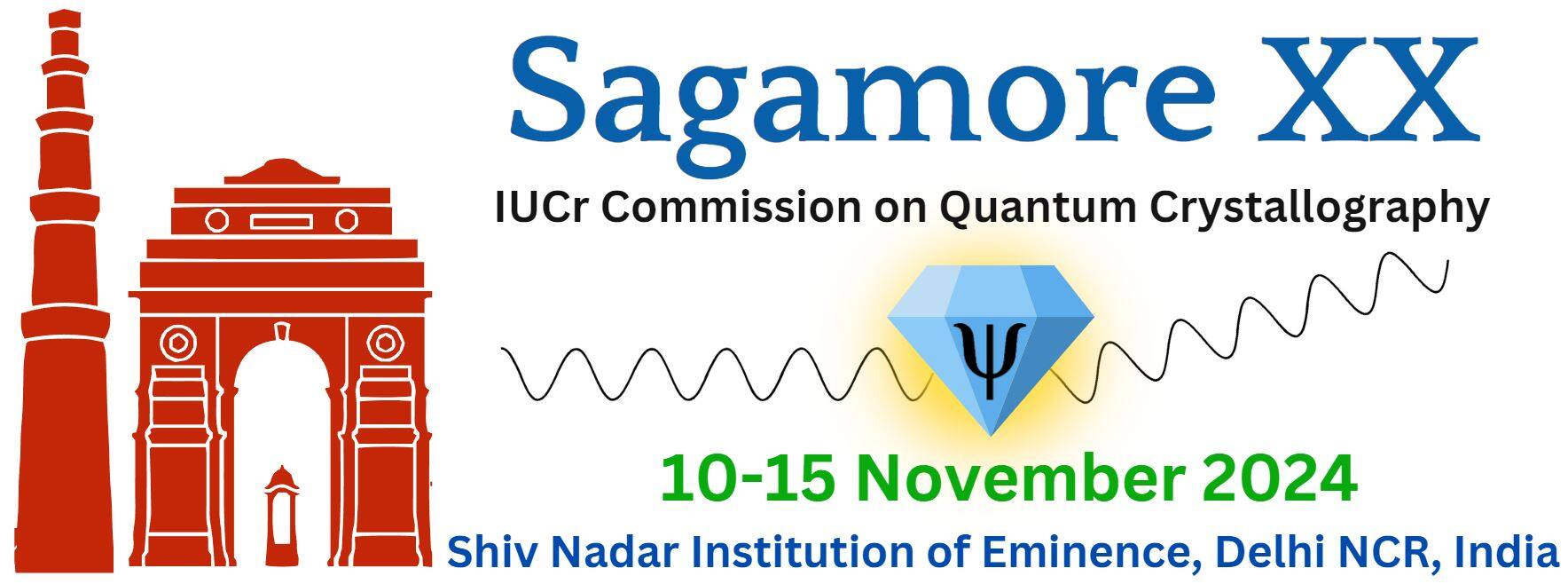 Sagamore XX

IUCr Commission on Quantum Crystallography

$\psi$

10-15 November 2024

Shiv Nadar Institution of Eminence, Delhi NCR, India